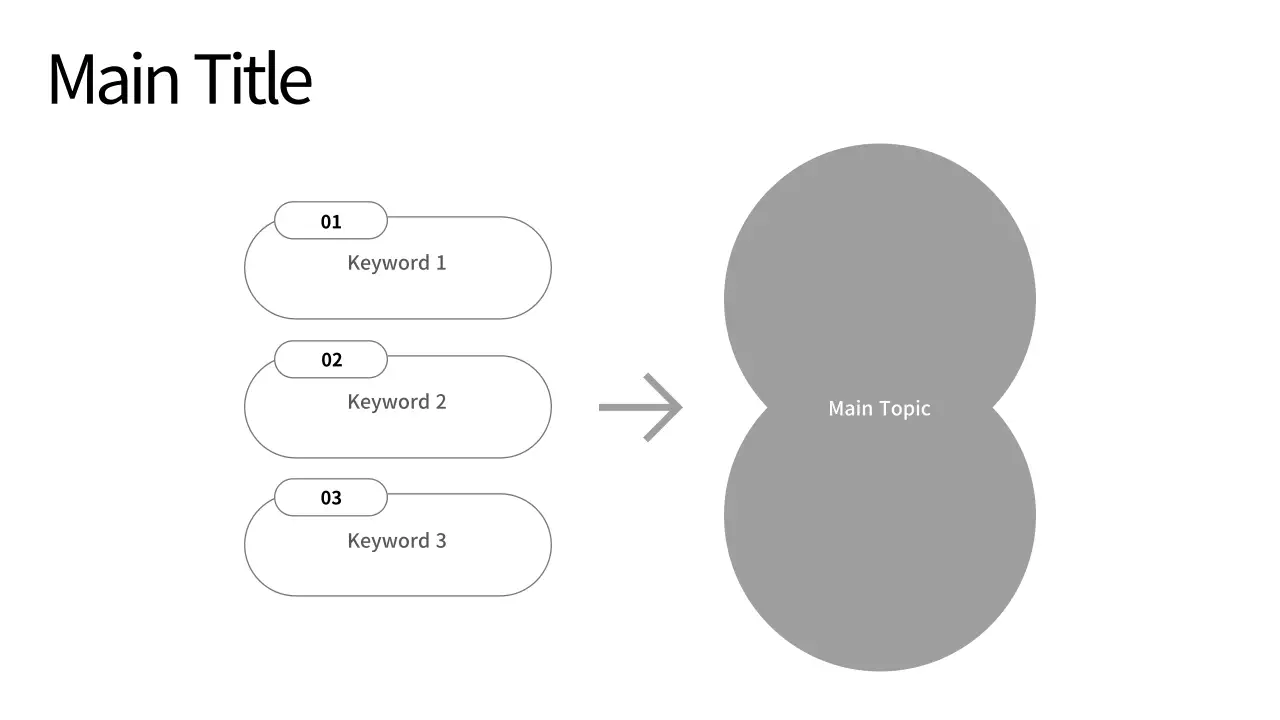 Main Title

01
Keyword 1

02
Keyword 2

03
Keyword 3

Main Topic